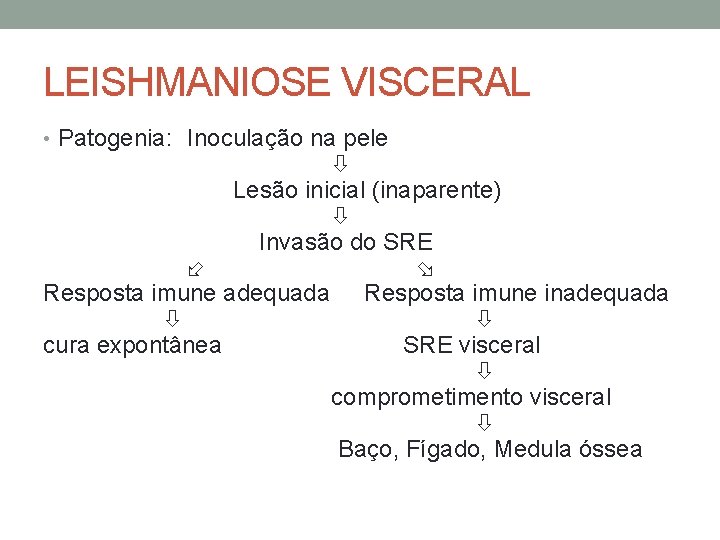 LEISHMANIOSE VISCERAL

• Patogenia: Inoculação na pele

⇩

Lesão inicial (inaparente)

⇩

Invasão do SRE

⇙ ⇘

Resposta imune adequada Resposta imune inadequada

⇩ ⇩

cura expontânea SRE visceral

⇩

comprometimento visceral

⇩

Baço, Fígado, Medula óssea